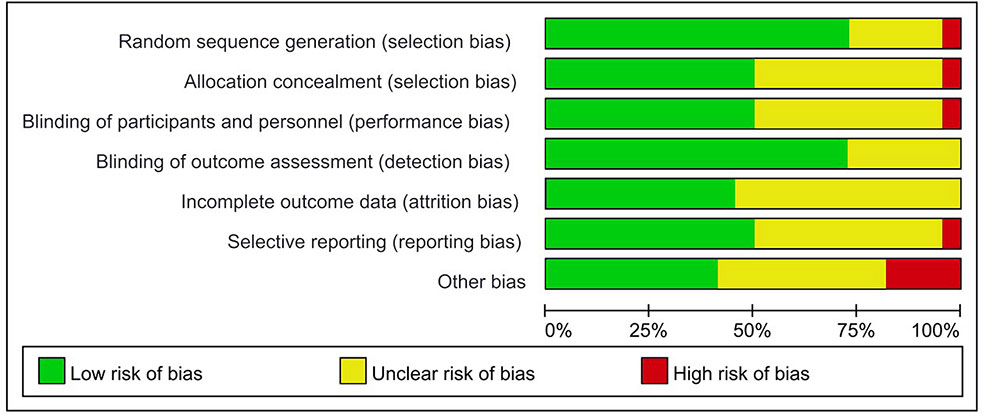 Random sequence generation (selection bias)
Allocation concealment (selection bias)
Blinding of participants and personnel (performance bias)
Blinding of outcome assessment (detection bias)
Incomplete outcome data (attrition bias)
Selective reporting (reporting bias)
Other bias

0% 25% 50% 75% 100%

Low risk of bias
Unclear risk of bias
High risk of bias